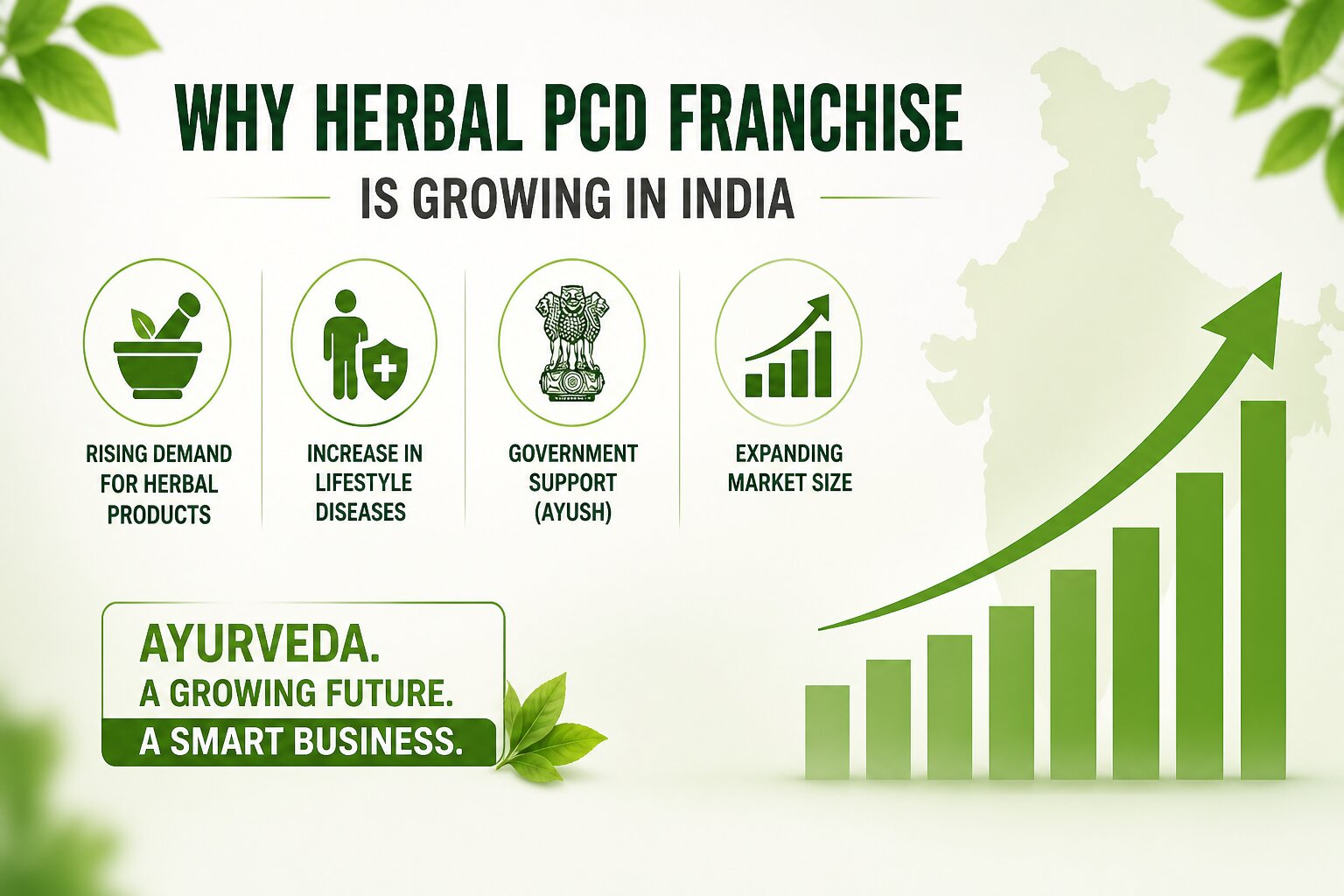 WHY HERBAL PCD FRANCHISE
IS GROWING IN INDIA

RISING DEMAND FOR HERBAL PRODUCTS

INCREASE IN LIFESTYLE DISEASES

GOVERNMENT SUPPORT (AYUSH)

EXPANDING MARKET SIZE

AYURVEDA.
A GROWING FUTURE.
A SMART BUSINESS.